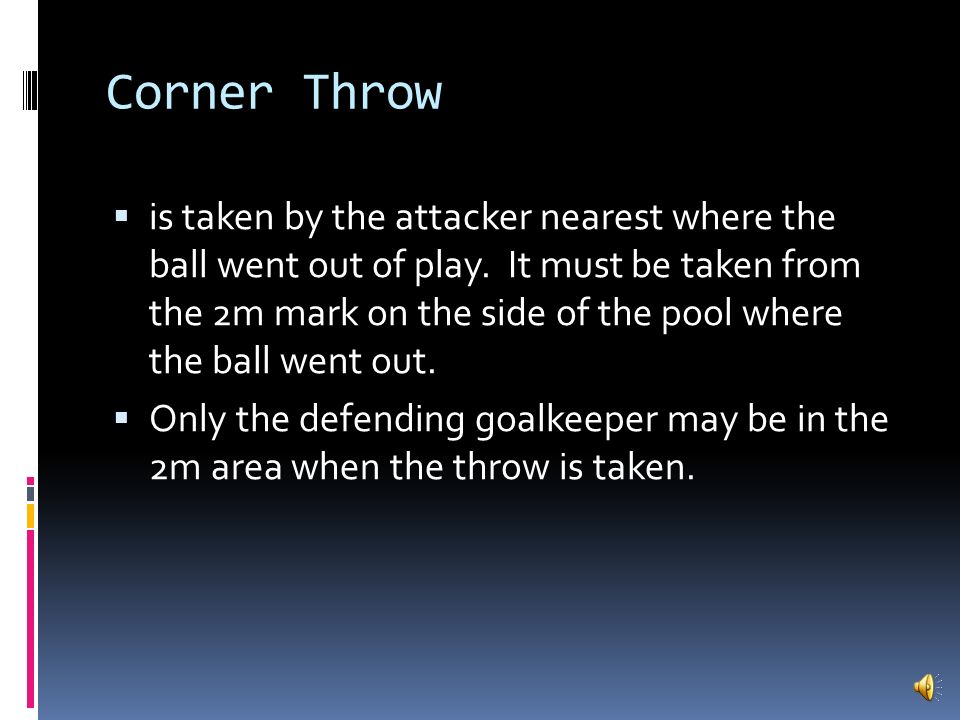 Corner Throw

▪ is taken by the attacker nearest where the ball went out of play. It must be taken from the 2m mark on the side of the pool where the ball went out.

▪ Only the defending goalkeeper may be in the 2m area when the throw is taken.